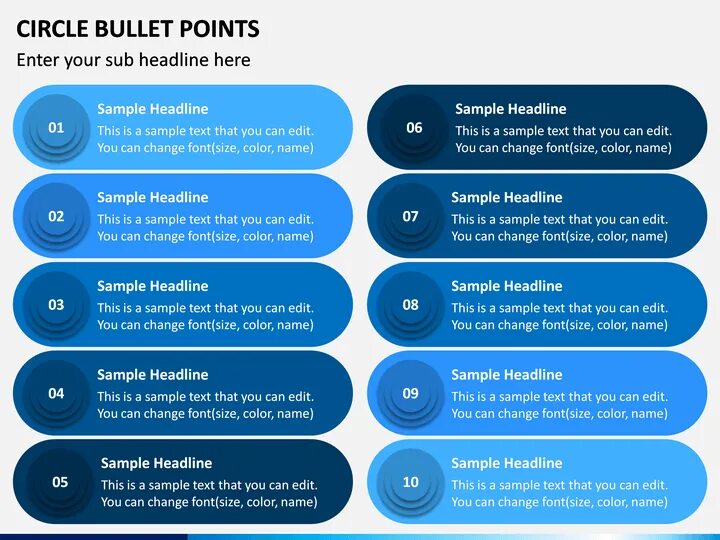 CIRCLE BULLET POINTS

Enter your sub headline here

01
Sample Headline
This is a sample text that you can edit. You can change font(size, color, name)

02
Sample Headline
This is a sample text that you can edit. You can change font(size, color, name)

03
Sample Headline
This is a sample text that you can edit. You can change font(size, color, name)

04
Sample Headline
This is a sample text that you can edit. You can change font(size, color, name)

05
Sample Headline
This is a sample text that you can edit. You can change font(size, color, name)

06
Sample Headline
This is a sample text that you can edit. You can change font(size, color, name)

07
Sample Headline
This is a sample text that you can edit. You can change font(size, color, name)

08
Sample Headline
This is a sample text that you can edit. You can change font(size, color, name)

09
Sample Headline
This is a sample text that you can edit. You can change font(size, color, name)

10
Sample Headline
This is a sample text that you can edit. You can change font(size, color, name)